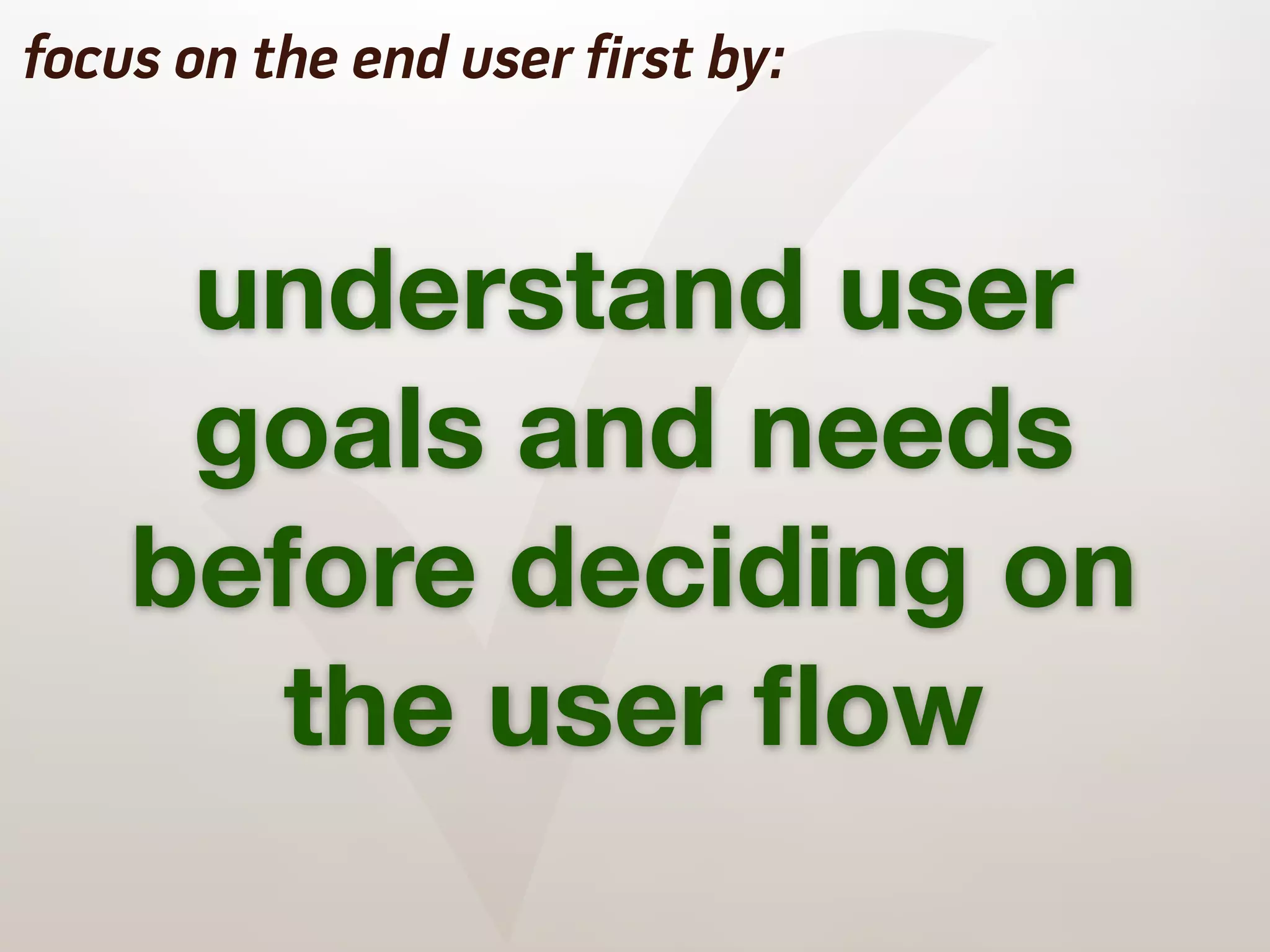 focus on the end user first by:

understand user goals and needs before deciding on the user flow